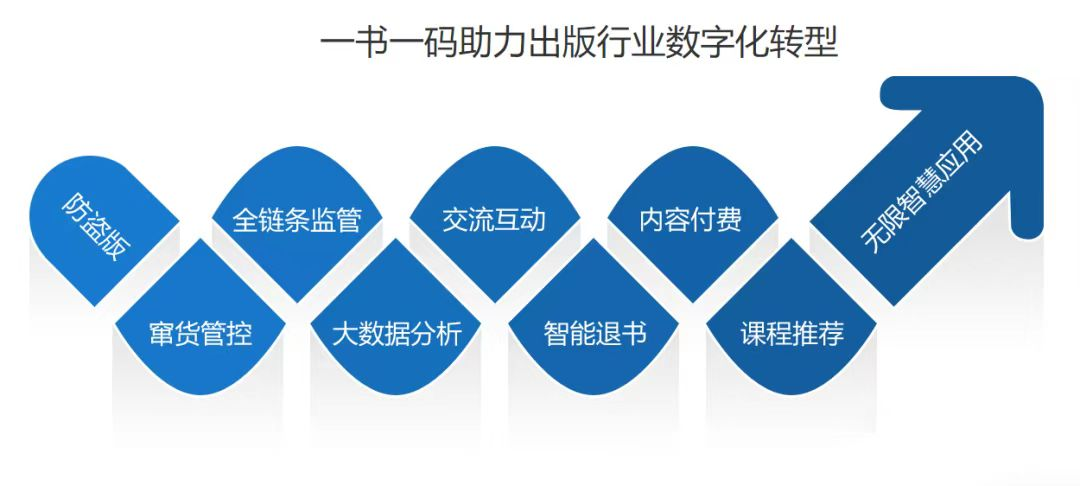 一书一码助力出版行业数字化转型

防盗版

窜货管控

全链条监管

大数据分析

交流互动

智能退书

内容付费

课程推荐

无限智慧应用